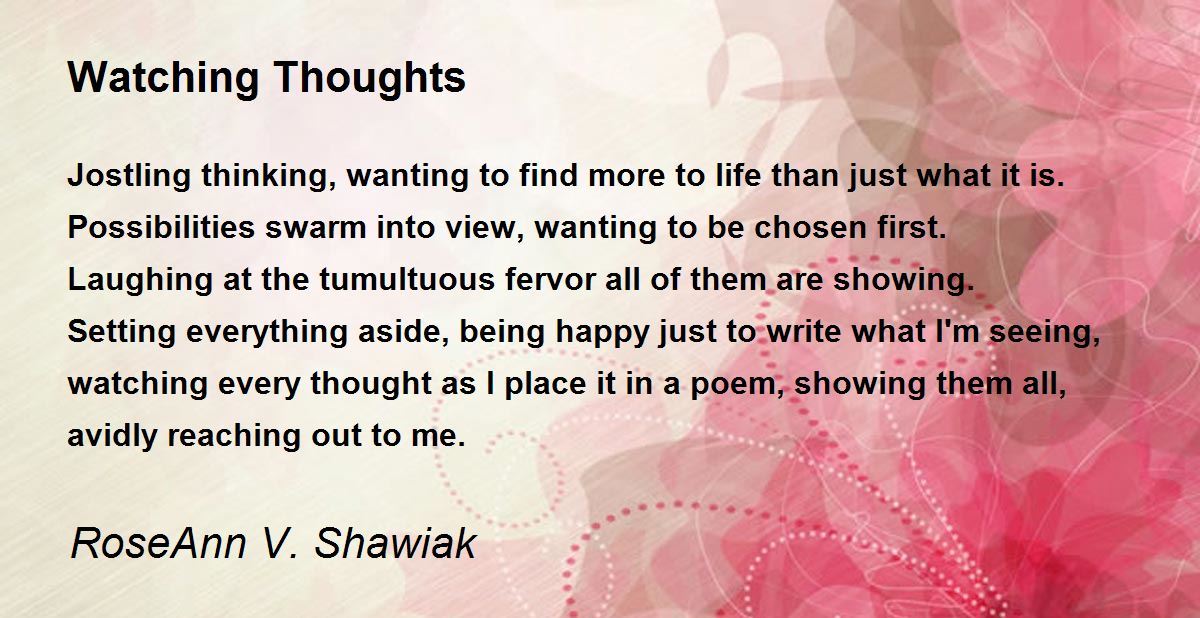 Watching Thoughts

Jostling thinking, wanting to find more to life than just what it is.
Possibilities swarm into view, wanting to be chosen first.
Laughing at the tumultuous fervor all of them are showing.
Setting everything aside, being happy just to write what I'm seeing,
watching every thought as I place it in a poem, showing them all,
avidly reaching out to me.

RoseAnn V. Shawiak